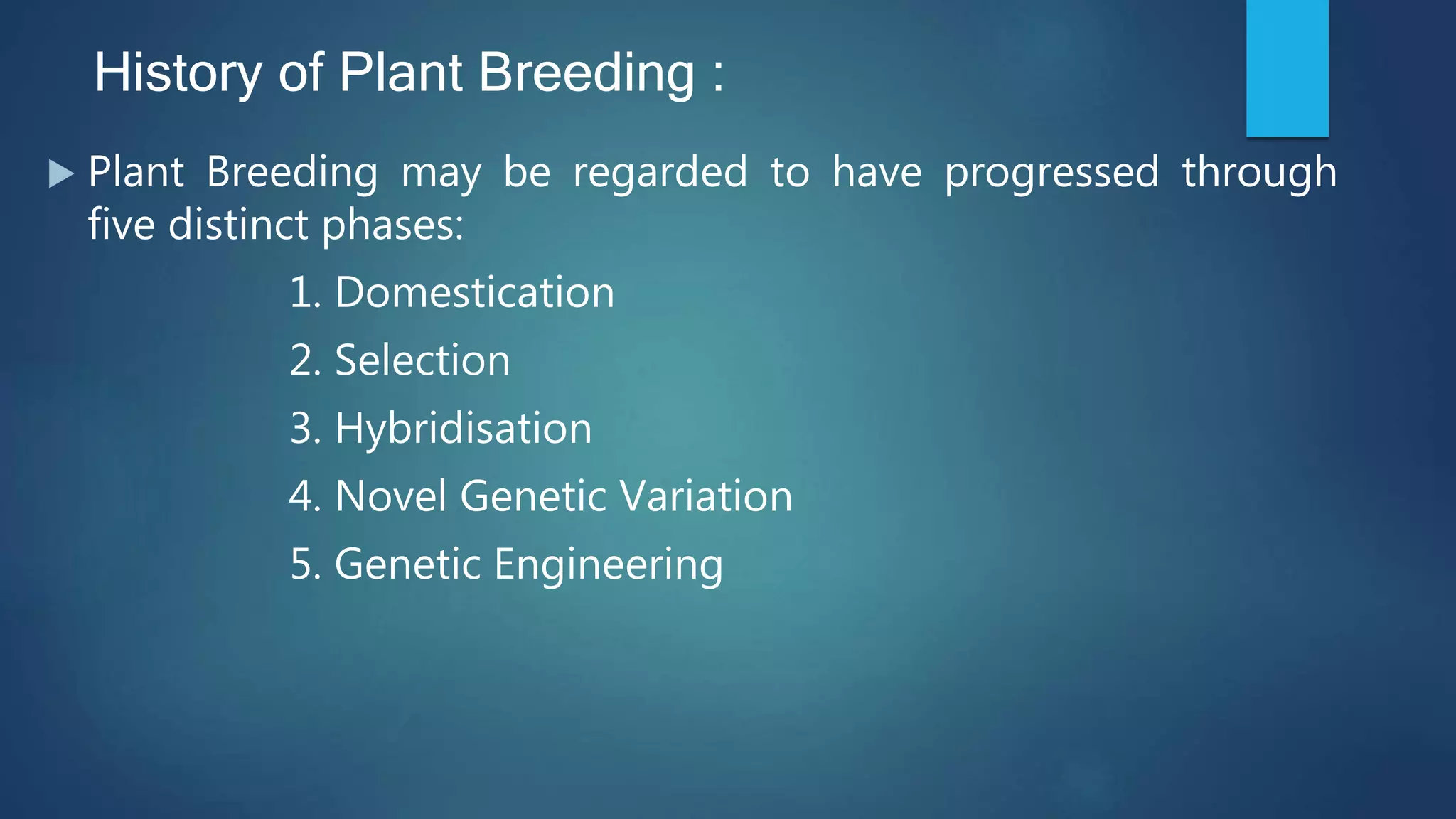 History of Plant Breeding :

Plant Breeding may be regarded to have progressed through five distinct phases:

1. Domestication
2. Selection
3. Hybridisation
4. Novel Genetic Variation
5. Genetic Engineering